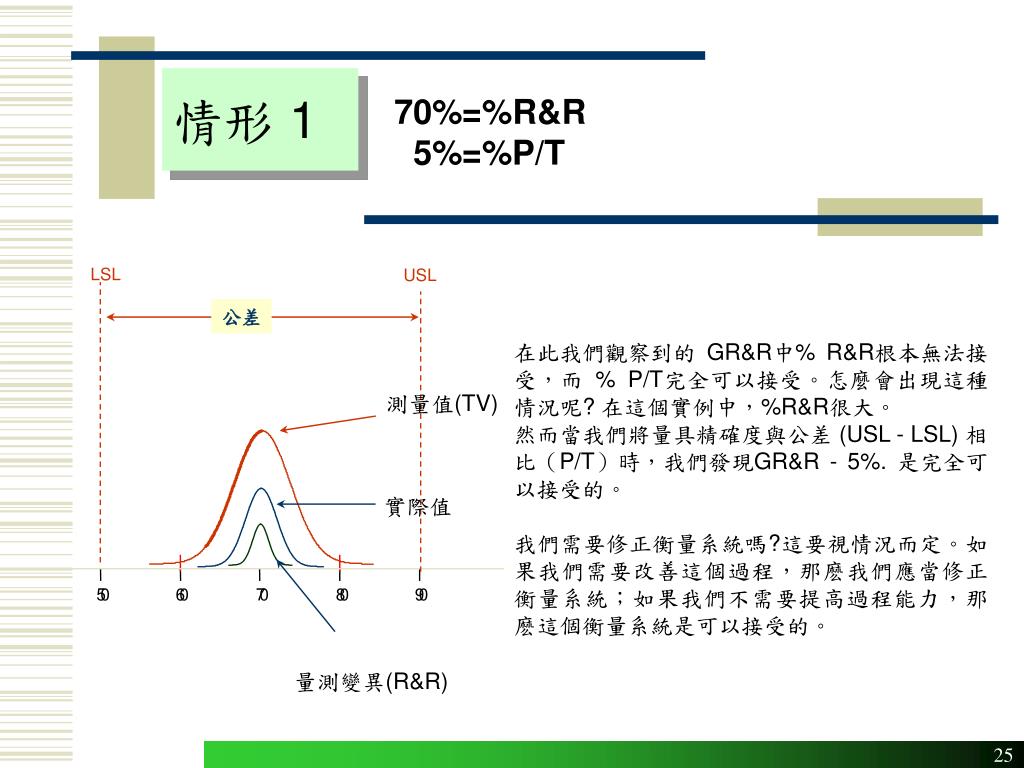 情形 1

70%=%R&R
5%=%P/T

LSL

USL

公差

測量值(TV)

實際值

50 60 70 80 90

量測變異(R&R)

在此我們觀察到的 GR&R中% R&R根本無法接受，而 % P/T完全可以接受。怎麼會出現這種情況呢? 在這個實例中，%R&R很大。
然而當我們將量具精確度與公差 (USL - LSL) 相比（P/T）時，我們發現GR&R - 5%. 是完全可以接受的。

我們需要修正衡量系統嗎?這要視情況而定。如果我們需要改善這個過程，那麼我們應當修正衡量系統；如果我們不需要提高過程能力，那麼這個衡量系統是可以接受的。

25